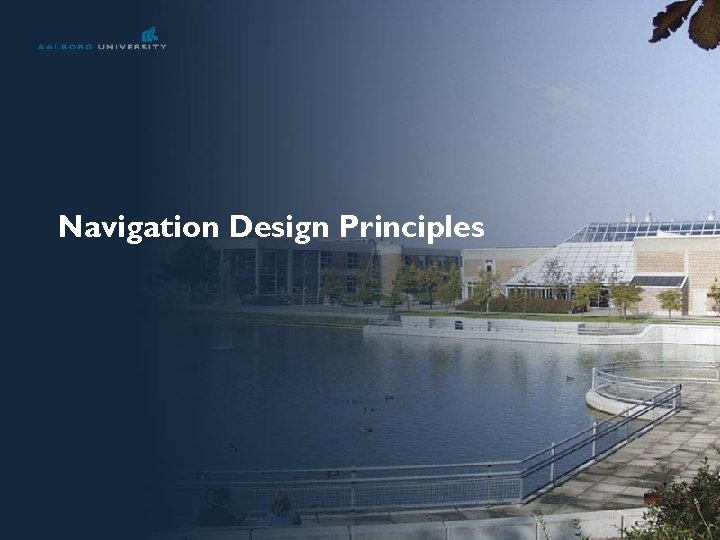 AALBORG UNIVERSITY

Navigation Design Principles